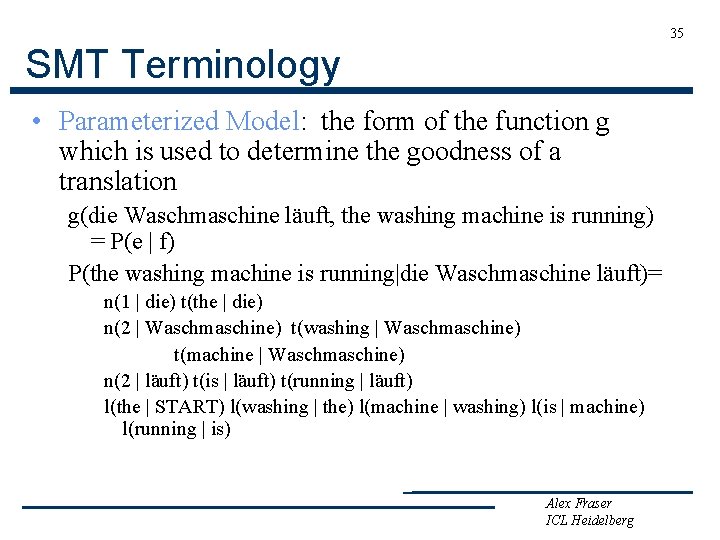 35

SMT Terminology

• Parameterized Model: the form of the function g which is used to determine the goodness of a translation

g(die Waschmaschine läuft, the washing machine is running) = P(e | f)

P(the washing machine is running|die Waschmaschine läuft)=

n(1 | die) t(the | die)

n(2 | Waschmaschine) t(washing | Waschmaschine) t(machine | Waschmaschine)

n(2 | läuft) t(is | läuft) t(running | läuft)

l(the | START) l(washing | the) l(machine | washing) l(is | machine) l(running | is)

Alex Fraser
ICL Heidelberg